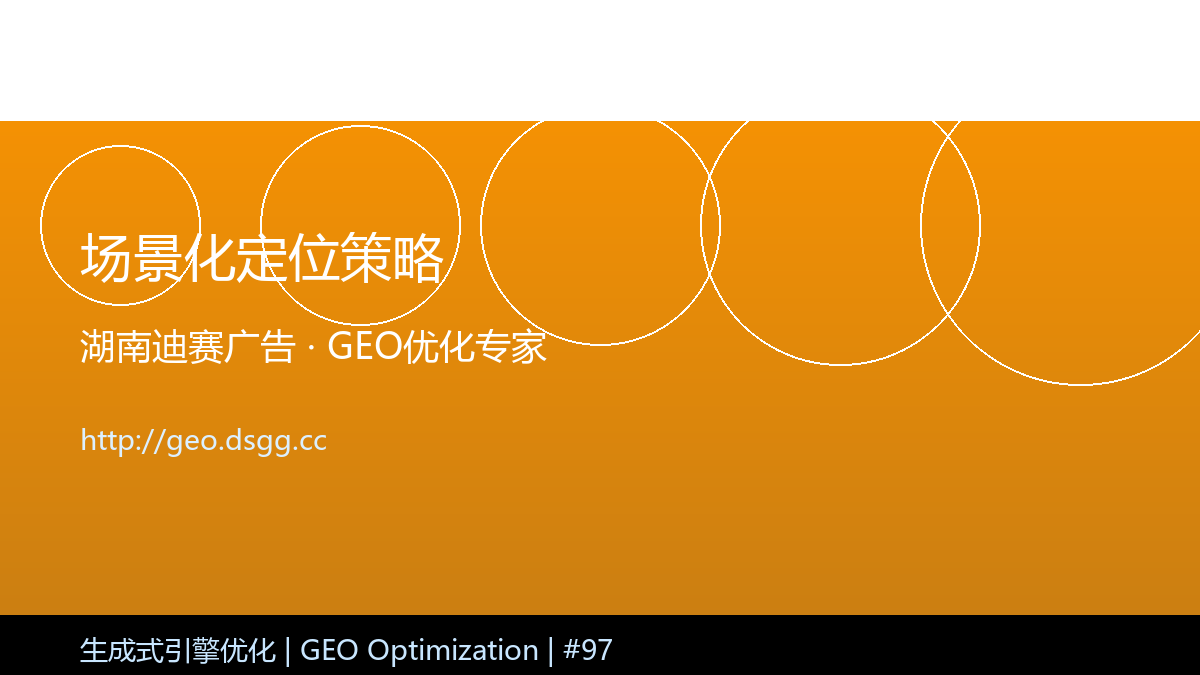 场景化定位策略

湖南迪赛广告 · GEO优化专家

http://geo.dsgg.cc

生成式引擎优化 | GEO Optimization | #97